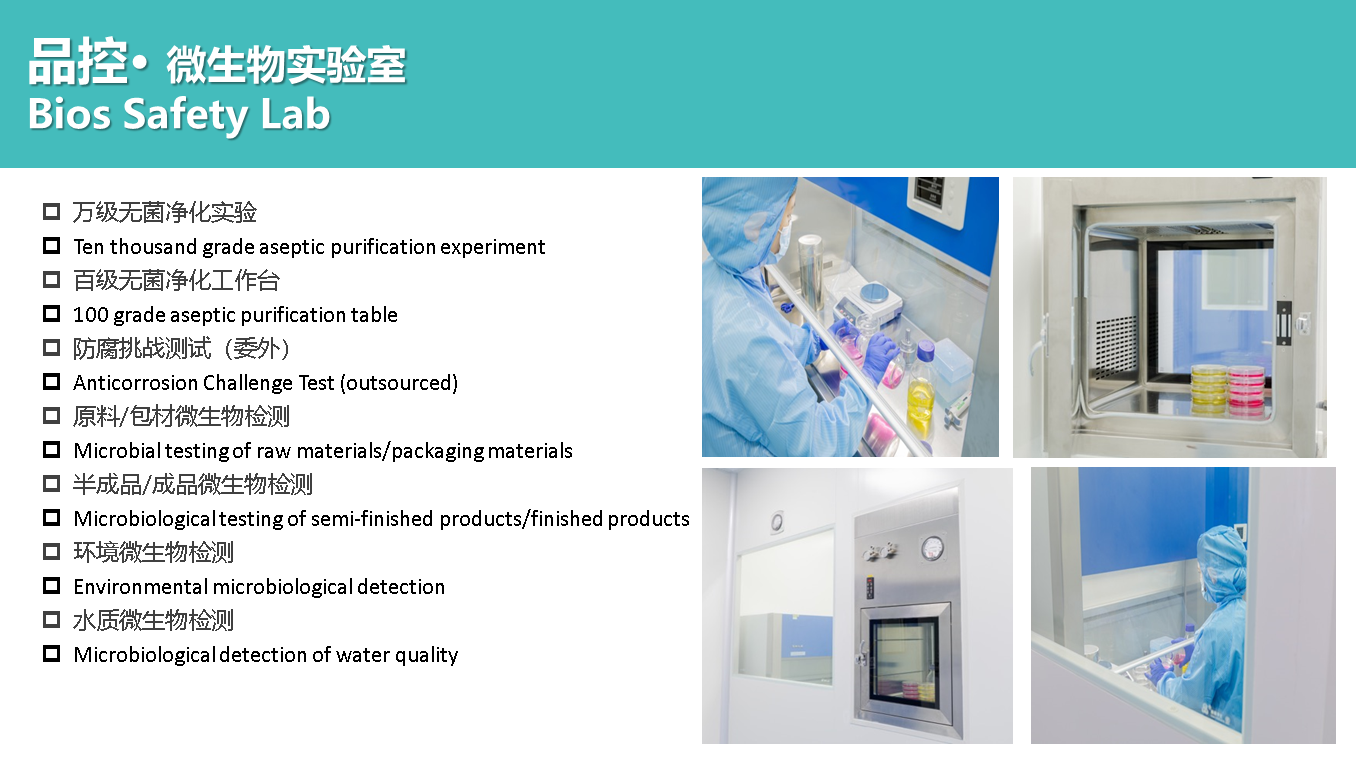 品控• 微生物实验室
Bios Safety Lab

万级无菌净化实验
Ten thousand grade aseptic purification experiment
百级无菌净化工作台
100 grade aseptic purification table
防腐挑战测试（委外）
Anticorrosion Challenge Test (outsourced)
原料/包材微生物检测
Microbial testing of raw materials/packaging materials
半成品/成品微生物检测
Microbiological testing of semi-finished products/finished products
环境微生物检测
Environmental microbiological detection
水质微生物检测
Microbiological detection of water quality